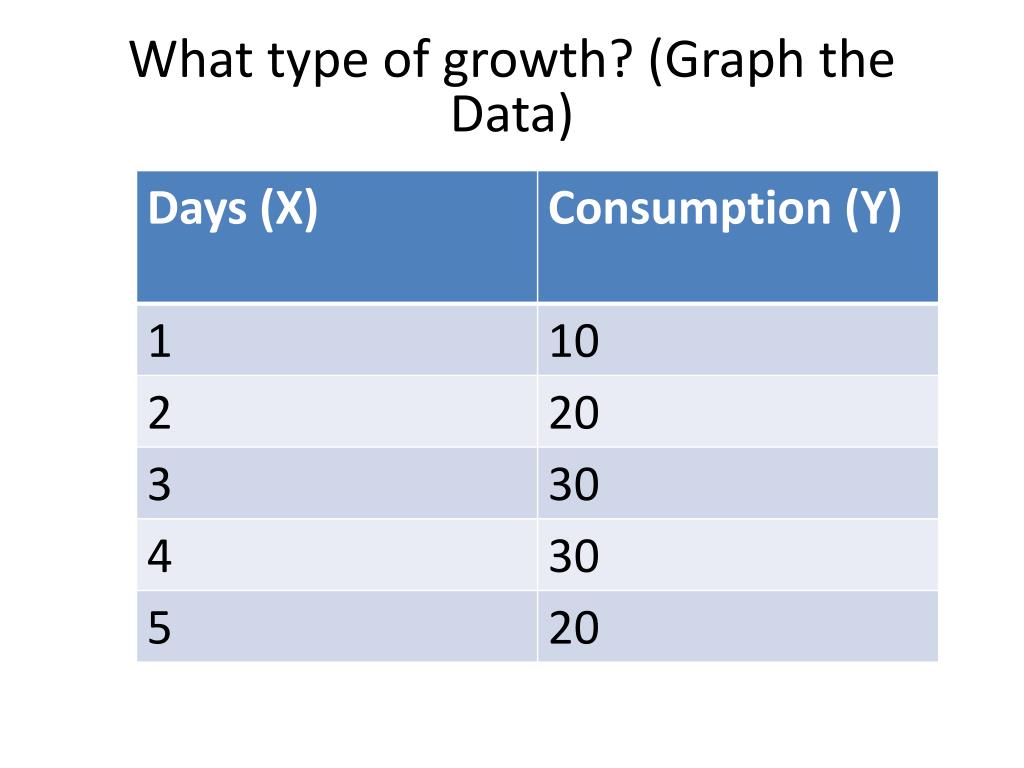 What type of growth? (Graph the Data)

| Days (X) | Consumption (Y) |
|---|---|
| 1 | 10 |
| 2 | 20 |
| 3 | 30 |
| 4 | 30 |
| 5 | 20 |